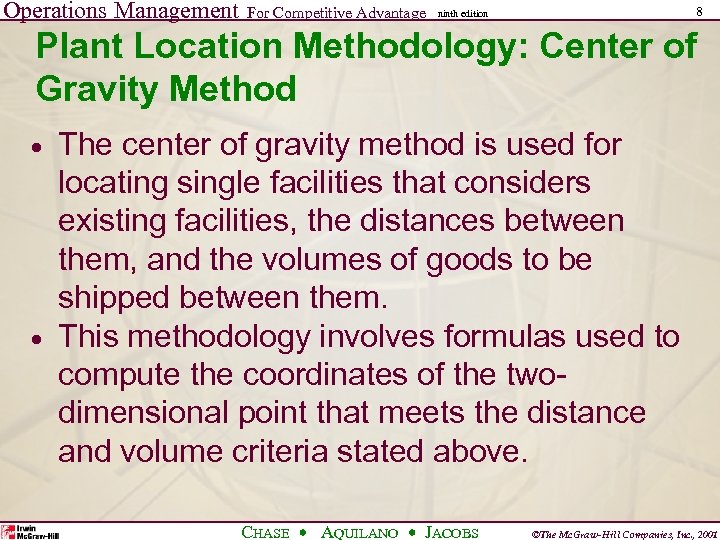 Operations Management For Competitive Advantage ninth edition 8

Plant Location Methodology: Center of Gravity Method

• The center of gravity method is used for locating single facilities that considers existing facilities, the distances between them, and the volumes of goods to be shipped between them.
• This methodology involves formulas used to compute the coordinates of the two-dimensional point that meets the distance and volume criteria stated above.

Irwin McGraw-Hill

CHASE • AQUILANO • JACOBS

©The McGraw-Hill Companies, Inc., 2001